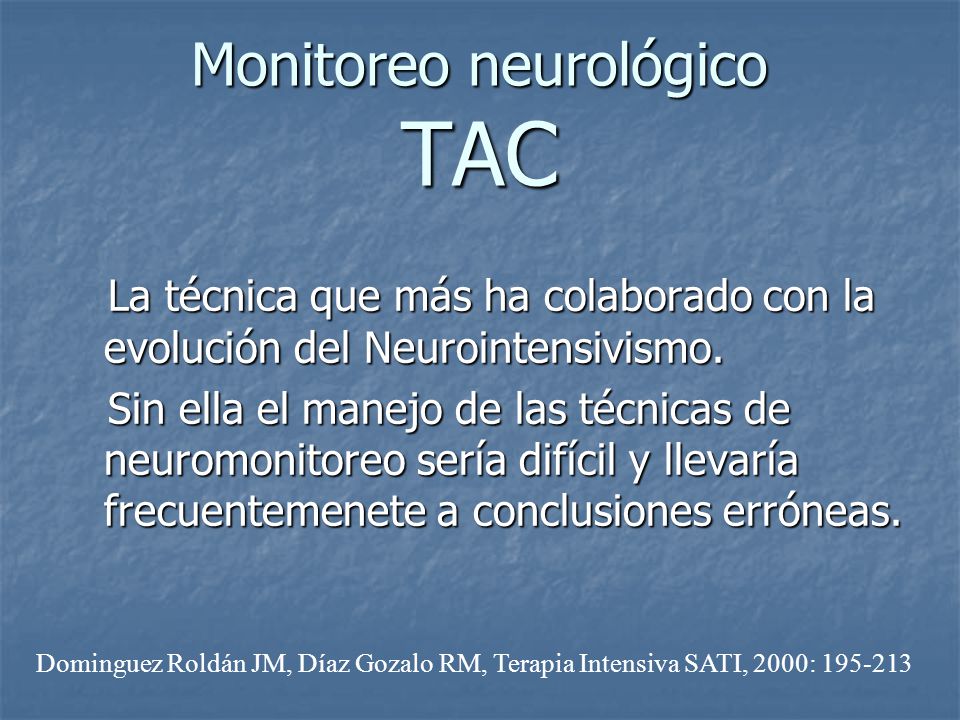 Monitoreo neurológico
TAC

La técnica que más ha colaborado con la evolución del Neurointensivismo.

Sin ella el manejo de las técnicas de neuromonitoreo sería difícil y llevaría frecuentemenete a conclusiones erróneas.

Dominguez Roldán JM, Díaz Gozalo RM, Terapia Intensiva SATI, 2000: 195-213